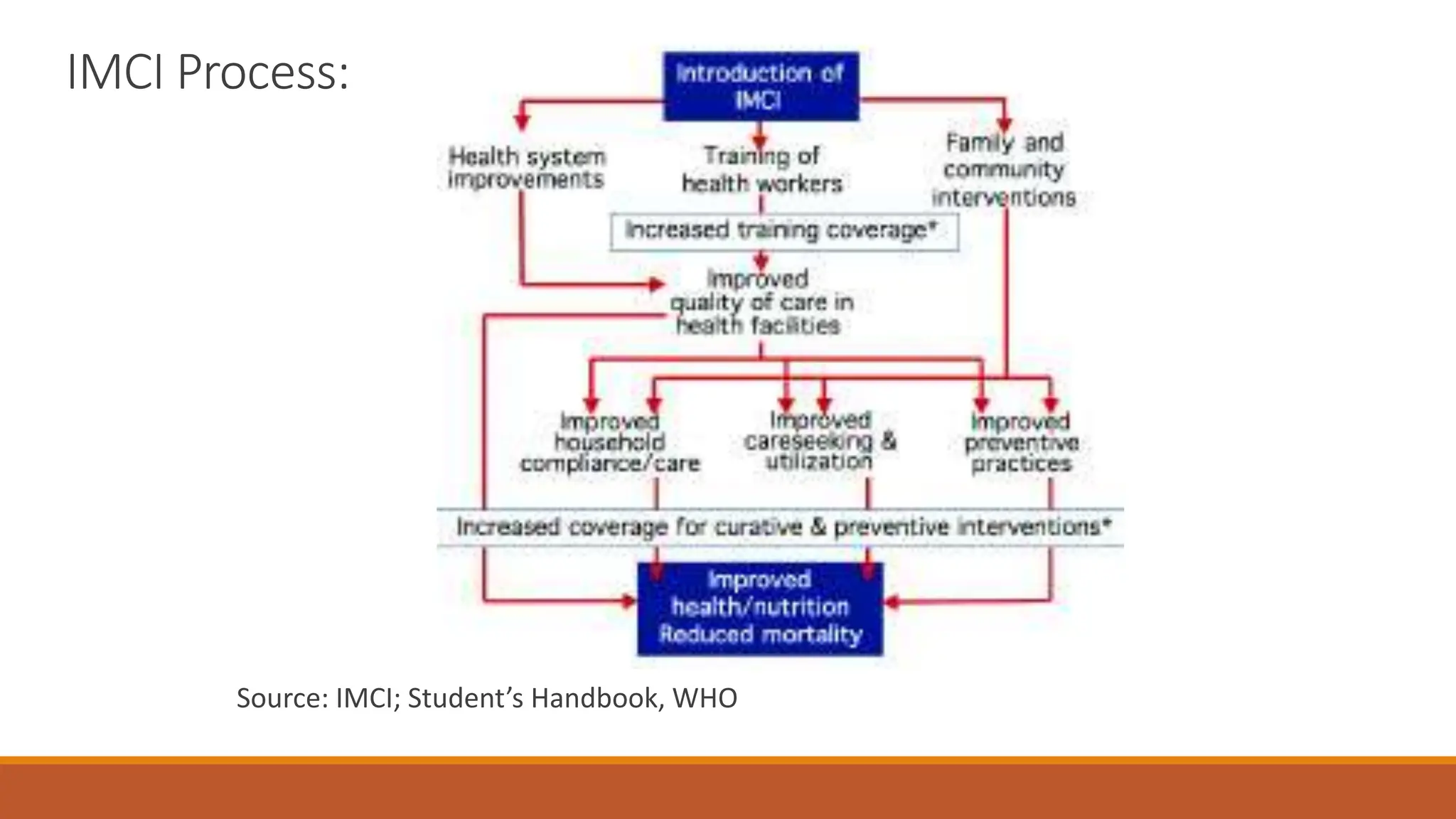 IMCI Process:

Introduction of IMCI

Health system improvements

Training of health workers

Family and community interventions

Increased training coverage*

Improved quality of care in health facilities

Improved household compliance/care

Improved careseeking & utilization

Improved preventive practices

Increased coverage for curative & preventive interventions*

Improved health/nutrition Reduced mortality

Source: IMCI; Student's Handbook, WHO